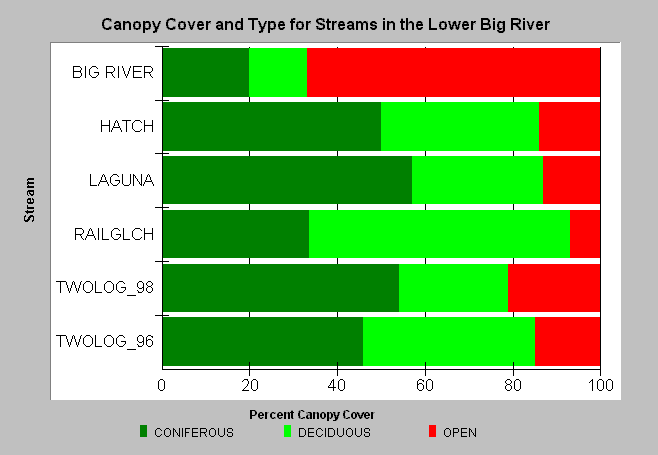 Canopy Cover and Type for Streams in the Lower Big River

Stream

BIG RIVER
HATCH
LAGUNA
RAILGLCH
TWOLOG_98
TWOLOG_96

0
20
40
60
80
100

Percent Canopy Cover

CONIFEROUS
DECIDUOUS
OPEN